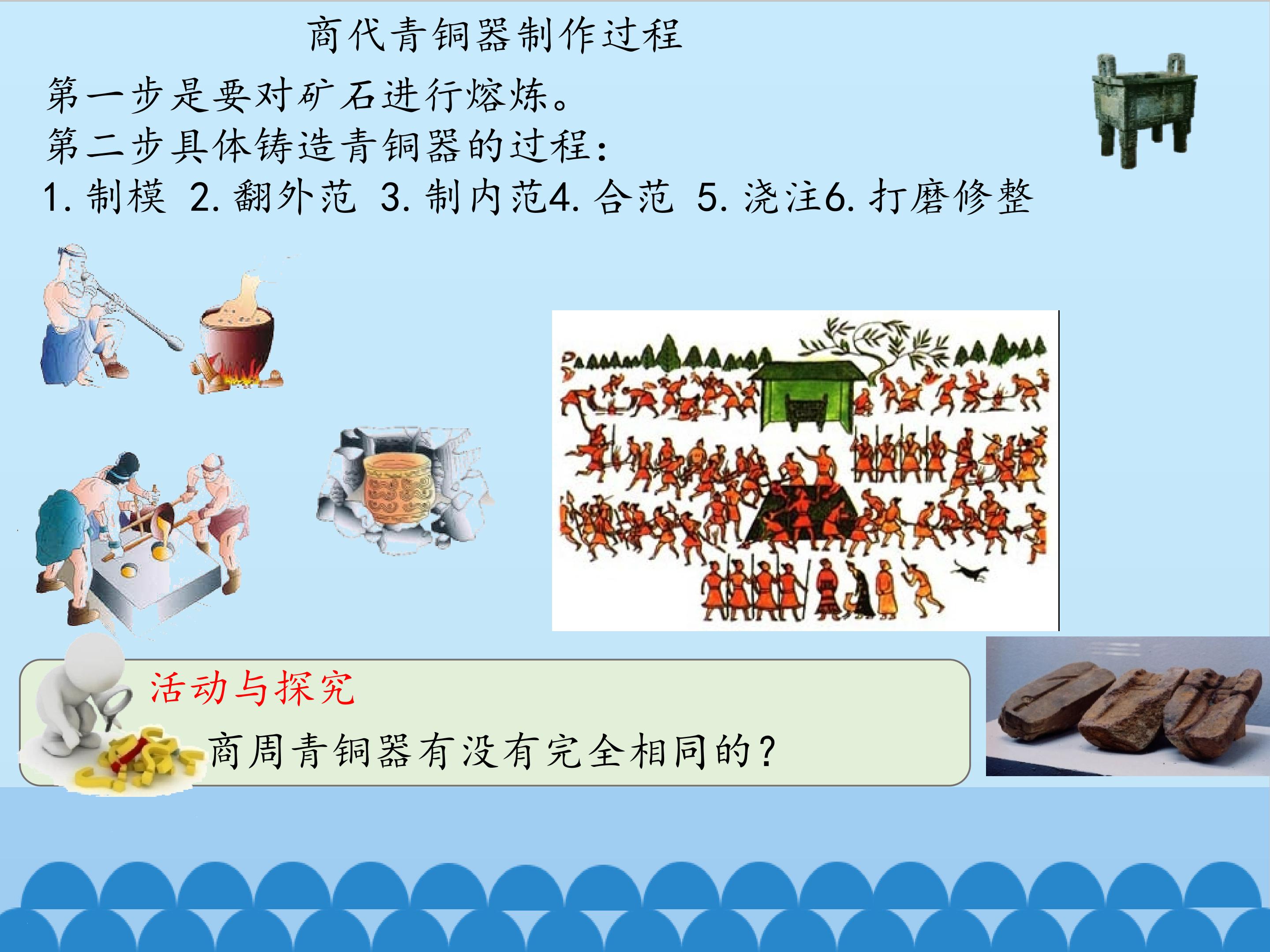 商代青铜器制作过程

第一步是要对矿石进行熔炼。

第二步具体铸造青铜器的过程：

1.制模 2.翻外范 3.制内范4.合范 5.浇注6.打磨修整

活动与探究

商周青铜器有没有完全相同的？